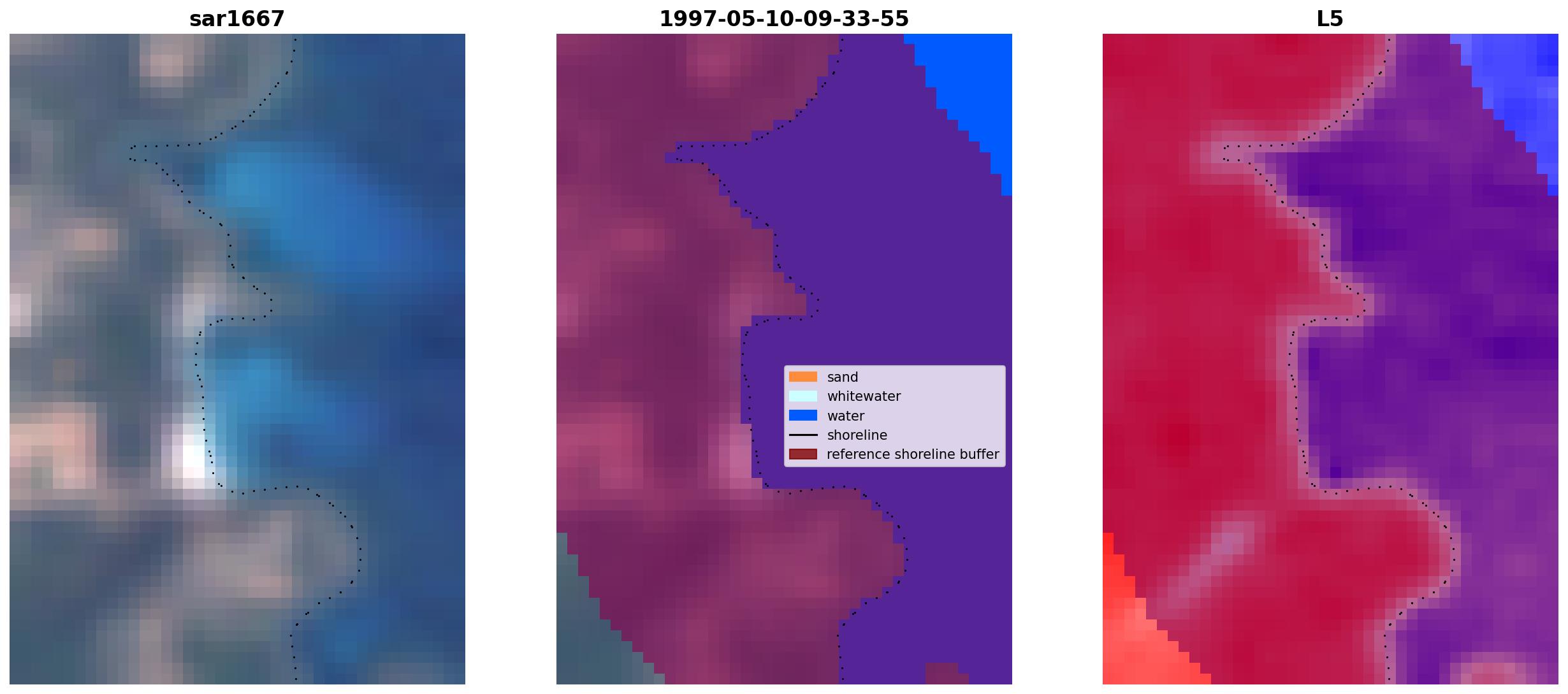 sar1667

1997-05-10-09-33-55

sand
whitewater
water
shoreline
reference shoreline buffer

L5